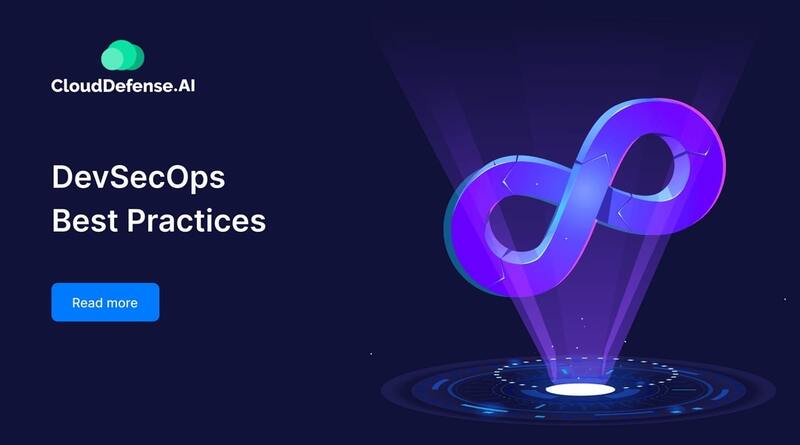 CloudDefense.AI

DevSecOps
Best Practices

Read more